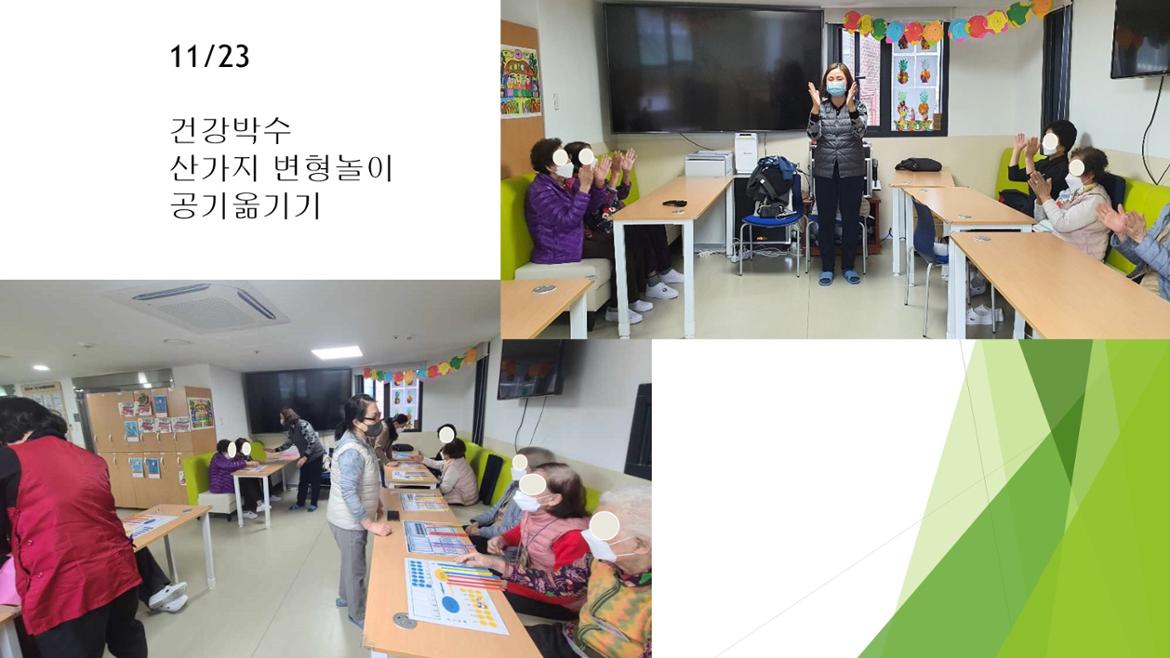 11/23

건강박수
산가지 변형놀이
공기옮기기